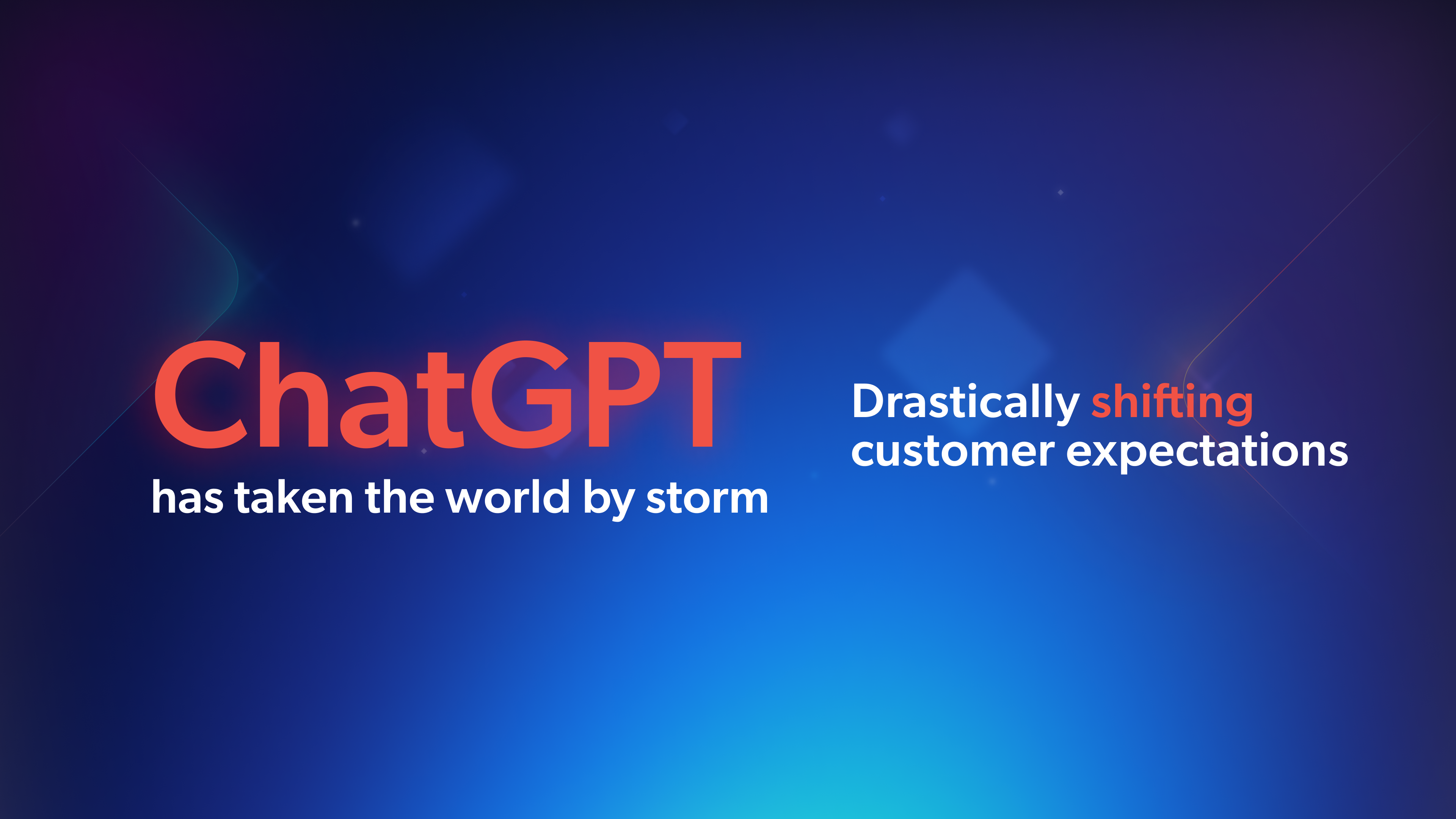 ChatGPT
has taken the world by storm

Drastically shifting customer expectations